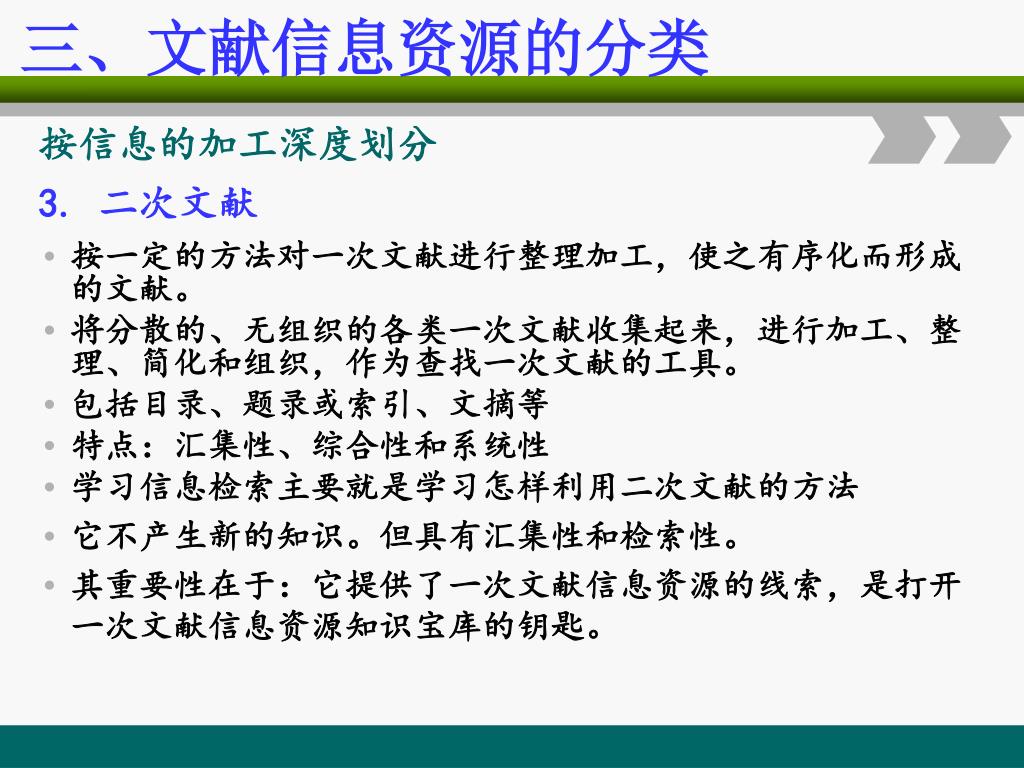 三、文献信息资源的分类

按信息的加工深度划分

3. 二次文献

• 按一定的方法对一次文献进行整理加工，使之有序化而形成的文献。
• 将分散的、无组织的各类一次文献收集起来，进行加工、整理、简化和组织，作为查找一次文献的工具。
• 包括目录、题录或索引、文摘等
• 特点：汇集性、综合性和系统性
• 学习信息检索主要就是学习怎样利用二次文献的方法
• 它不产生新的知识。但具有汇集性和检索性。
• 其重要性在于：它提供了一次文献信息资源的线索，是打开一次文献信息资源知识宝库的钥匙。